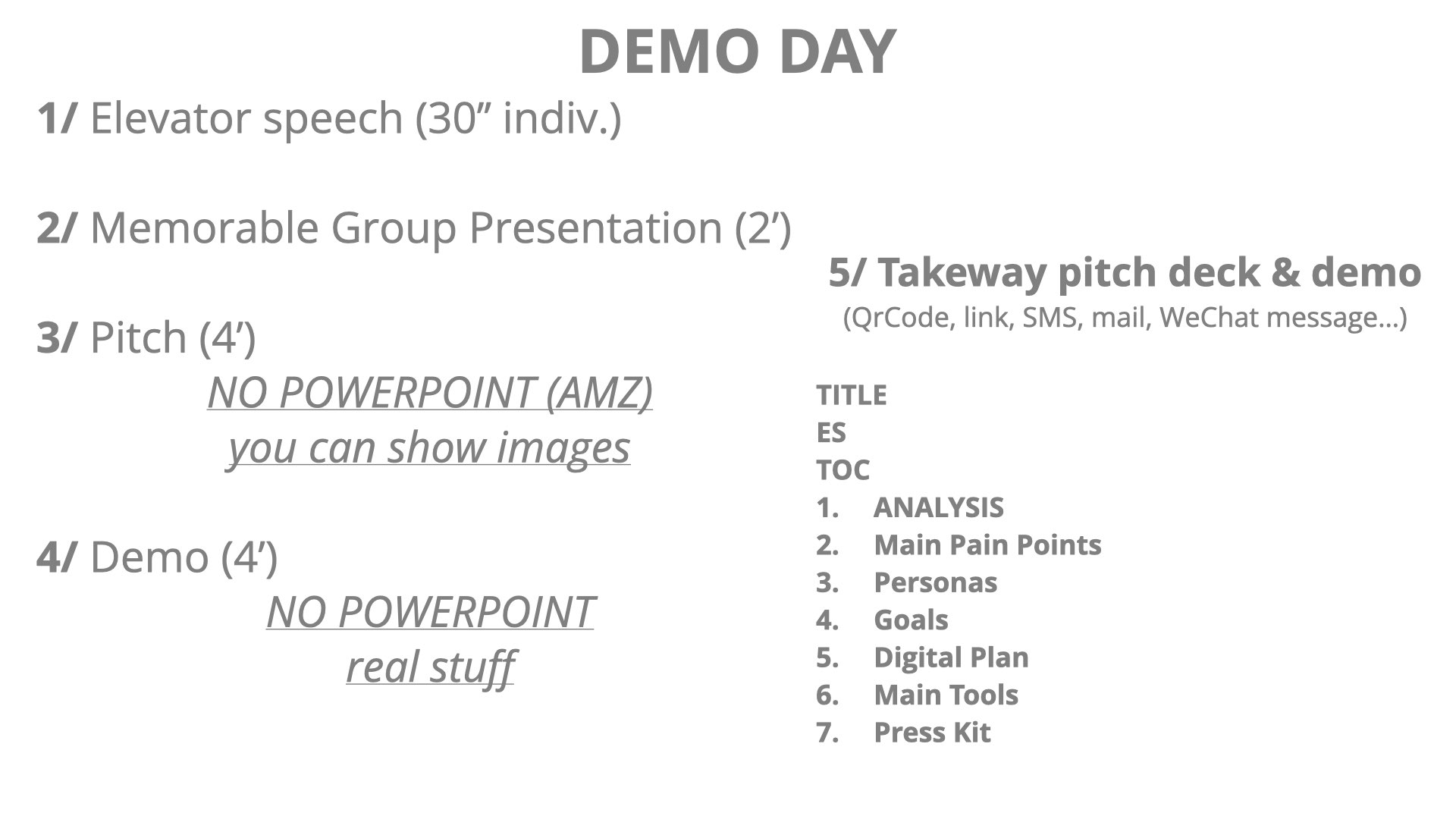 DEMO DAY

1/ Elevator speech (30” indiv.)

2/ Memorable Group Presentation (2’)

3/ Pitch (4’)
NO POWERPOINT (AMZ)
you can show images

4/ Demo (4’)
NO POWERPOINT
real stuff

5/ Takeway pitch deck & demo
(QrCode, link, SMS, mail, WeChat message…)

TITLE
ES
TOC
1. ANALYSIS
2. Main Pain Points
3. Personas
4. Goals
5. Digital Plan
6. Main Tools
7. Press Kit